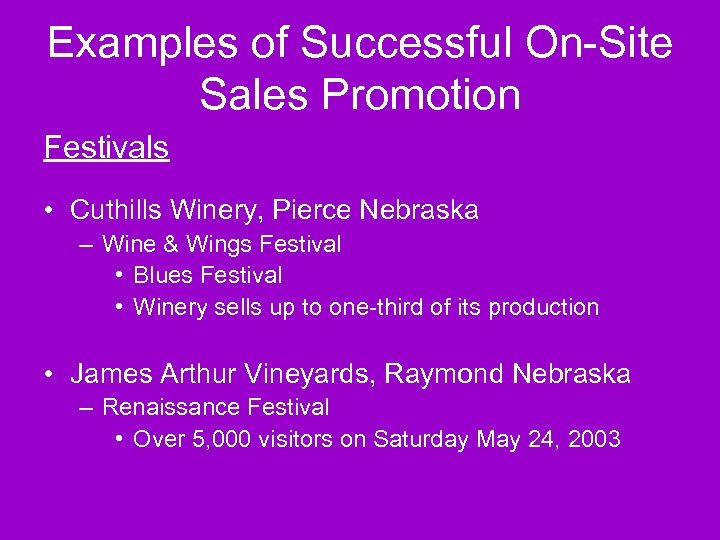 Examples of Successful On-Site Sales Promotion

Festivals

• Cuthills Winery, Pierce Nebraska
– Wine & Wings Festival
• Blues Festival
• Winery sells up to one-third of its production

• James Arthur Vineyards, Raymond Nebraska
– Renaissance Festival
• Over 5,000 visitors on Saturday May 24, 2003